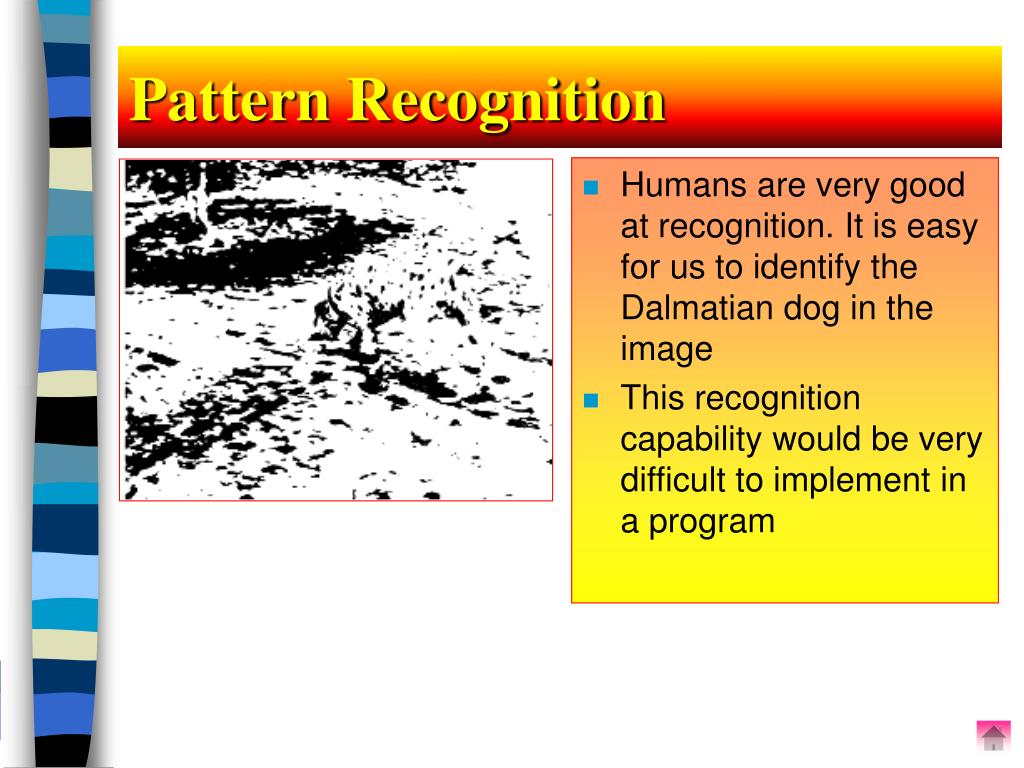 Pattern Recognition

- Humans are very good at recognition. It is easy for us to identify the Dalmatian dog in the image
- This recognition capability would be very difficult to implement in a program